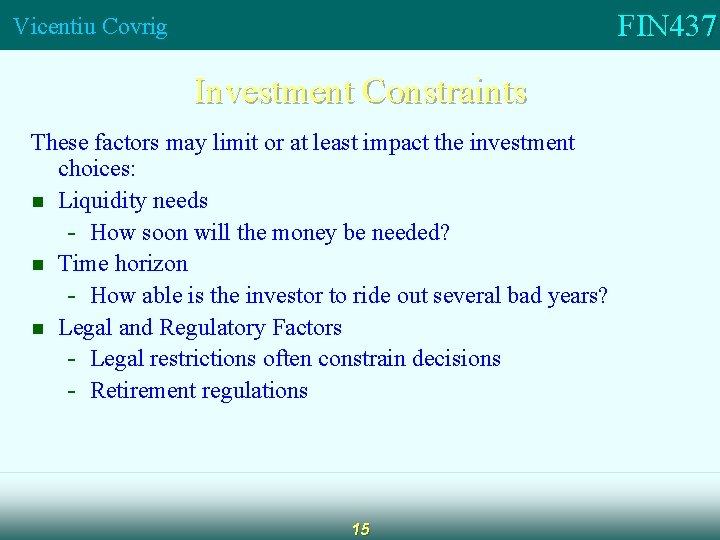 Vicentiu Covrig FIN437

Investment Constraints

These factors may limit or at least impact the investment choices:

- Liquidity needs
  - How soon will the money be needed?
- Time horizon
  - How able is the investor to ride out several bad years?
- Legal and Regulatory Factors
  - Legal restrictions often constrain decisions
  - Retirement regulations

15